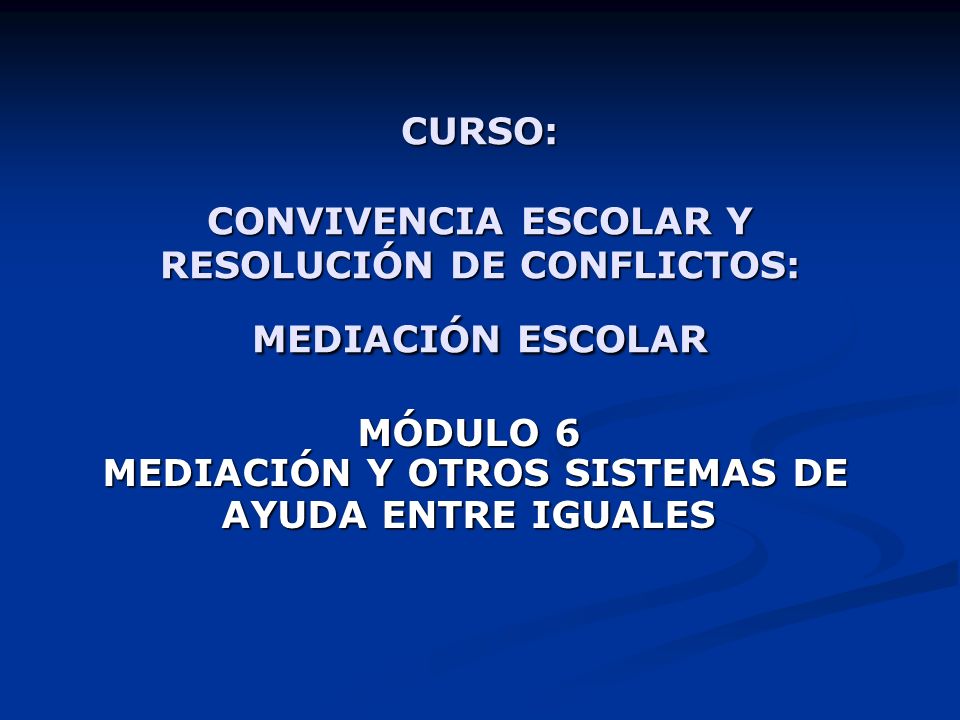 CURSO:

CONVIVENCIA ESCOLAR Y RESOLUCIÓN DE CONFLICTOS:

MEDIACIÓN ESCOLAR

MÓDULO 6
MEDIACIÓN Y OTROS SISTEMAS DE AYUDA ENTRE IGUALES